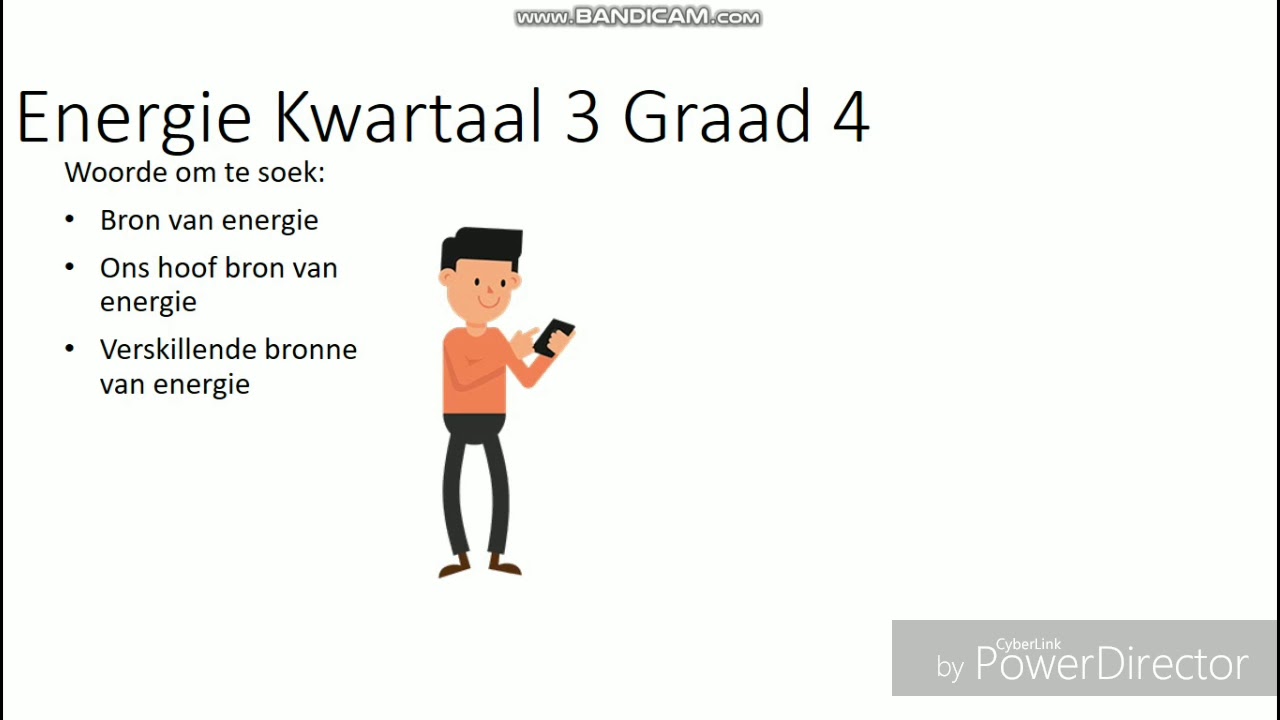 www.BANDICAM.com

Energie Kwartaal 3 Graad 4

Woorde om te soek:

• Bron van energie
• Ons hoof bron van energie
• Verskillende bronne van energie

by CyberLink PowerDirector